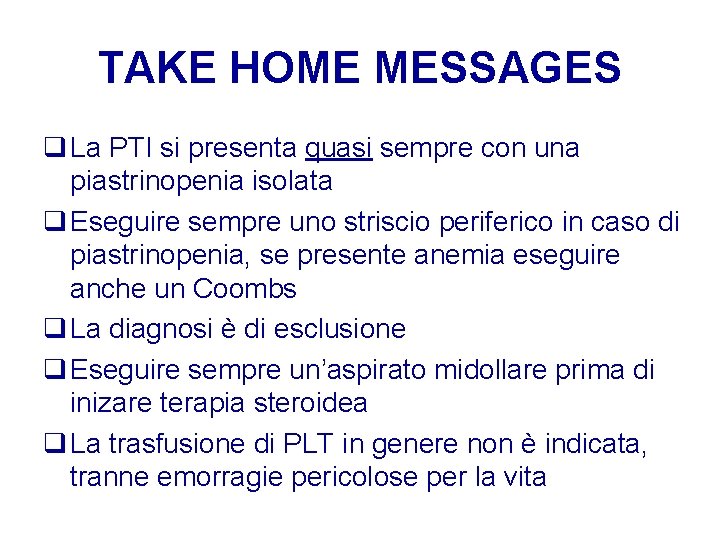 TAKE HOME MESSAGES

❑ La PTI si presenta quasi sempre con una piastrinopenia isolata

❑ Eseguire sempre uno striscio periferico in caso di piastrinopenia, se presente anemia eseguire anche un Coombs

❑ La diagnosi è di esclusione

❑ Eseguire sempre un'aspirato midollare prima di inizare terapia steroidea

❑ La trasfusione di PLT in genere non è indicata, tranne emorragie pericolose per la vita